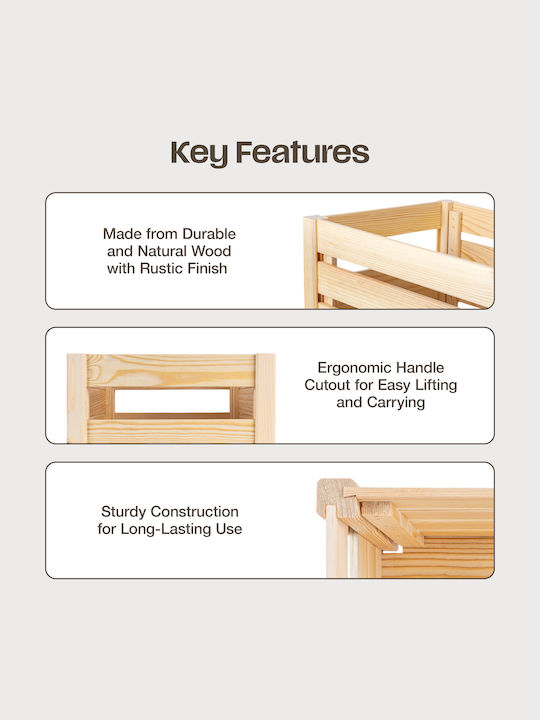 Key Features

Made from Durable and Natural Wood with Rustic Finish

Ergonomic Handle Cutout for Easy Lifting and Carrying

Sturdy Construction for Long-Lasting Use